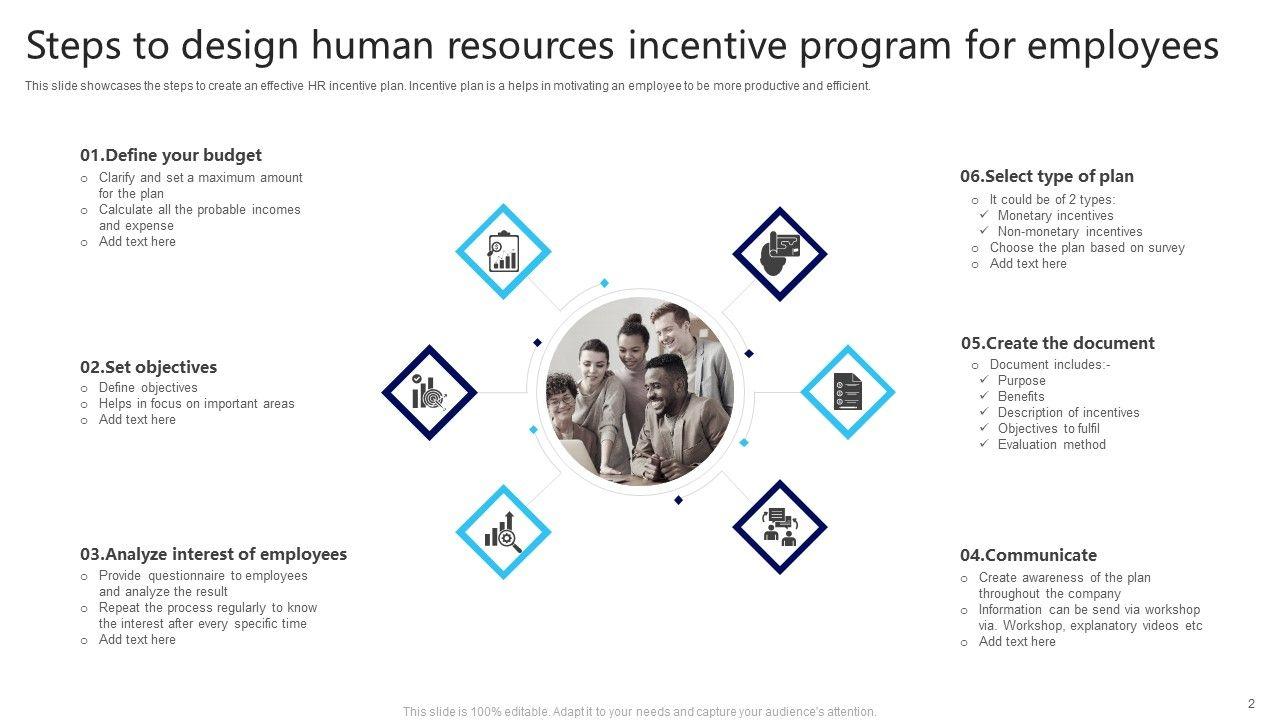 Steps to design human resources incentive program for employees

This slide showcases the steps to create an effective HR incentive plan. Incentive plan is a helps in motivating an employee to be more productive and efficient.

01.Define your budget
○ Clarify and set a maximum amount for the plan
○ Calculate all the probable incomes and expense
○ Add text here

02.Set objectives
○ Define objectives
○ Helps in focus on important areas
○ Add text here

03.Analyze interest of employees
○ Provide questionnaire to employees and analyze the result
○ Repeat the process regularly to know the interest after every specific time
○ Add text here

06.Select type of plan
○ It could be of 2 types:
✓ Monetary incentives
✓ Non-monetary incentives
○ Choose the plan based on survey
○ Add text here

05.Create the document
○ Document includes:-
✓ Purpose
✓ Benefits
✓ Description of incentives
✓ Objectives to fulfil
✓ Evaluation method

04.Communicate
○ Create awareness of the plan throughout the company
○ Information can be send via workshop via. Workshop, explanatory videos etc
○ Add text here

This slide is 100% editable. Adapt it to your needs and capture your audience's attention.

2